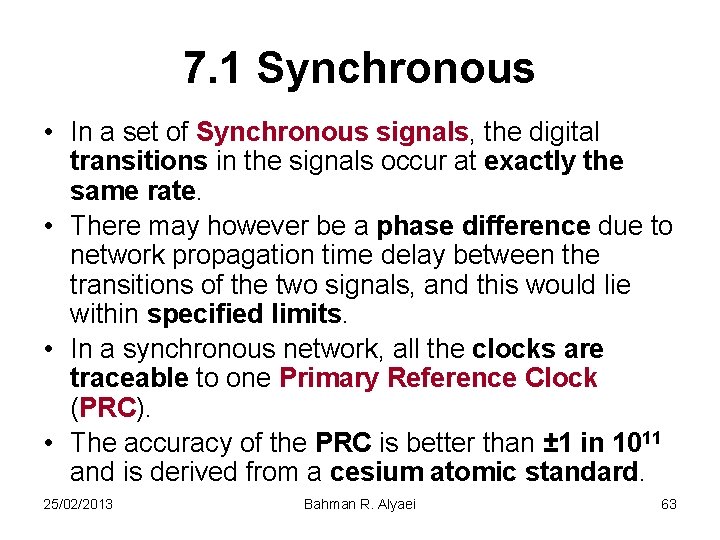 7.1 Synchronous

• In a set of Synchronous signals, the digital transitions in the signals occur at exactly the same rate.

• There may however be a phase difference due to network propagation time delay between the transitions of the two signals, and this would lie within specified limits.

• In a synchronous network, all the clocks are traceable to one Primary Reference Clock (PRC).

• The accuracy of the PRC is better than ±1 in $10^{11}$ and is derived from a cesium atomic standard.

25/02/2013 Bahman R. Alyaei 63